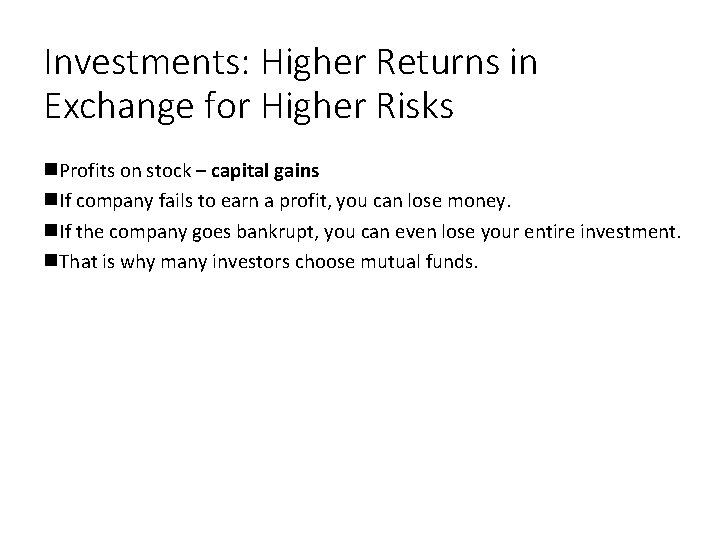 Investments: Higher Returns in Exchange for Higher Risks

■Profits on stock – capital gains
■If company fails to earn a profit, you can lose money.
■If the company goes bankrupt, you can even lose your entire investment.
■That is why many investors choose mutual funds.